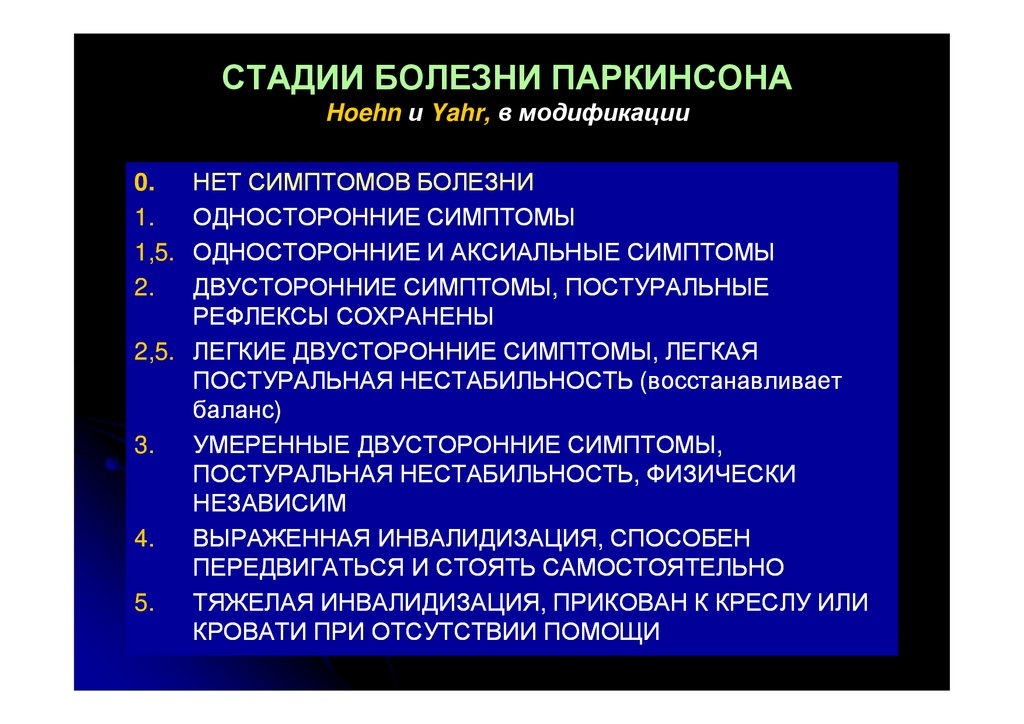 СТАДИИ БОЛЕЗНИ ПАРКИНСОНА
Hoehn и Yahr, в модификации

0. НЕТ СИМПТОМОВ БОЛЕЗНИ
1. ОДНОСТОРОННИЕ СИМПТОМЫ
1,5. ОДНОСТОРОННИЕ И АКСИАЛЬНЫЕ СИМПТОМЫ
2. ДВУСТОРОННИЕ СИМПТОМЫ, ПОСТУРАЛЬНЫЕ РЕФЛЕКСЫ СОХРАНЕНЫ
2,5. ЛЕГКИЕ ДВУСТОРОННИЕ СИМПТОМЫ, ЛЕГКАЯ ПОСТУРАЛЬНАЯ НЕСТАБИЛЬНОСТЬ (восстанавливает баланс)
3. УМЕРЕННЫЕ ДВУСТОРОННИЕ СИМПТОМЫ, ПОСТУРАЛЬНАЯ НЕСТАБИЛЬНОСТЬ, ФИЗИЧЕСКИ НЕЗАВИСИМ
4. ВЫРАЖЕННАЯ ИНВАЛИДИЗАЦИЯ, СПОСОБЕН ПЕРЕДВИГАТЬСЯ И СТОЯТЬ САМОСТОЯТЕЛЬНО
5. ТЯЖЕЛАЯ ИНВАЛИДИЗАЦИЯ, ПРИКОВАН К КРЕСЛУ ИЛИ КРОВАТИ ПРИ ОТСУТСТВИИ ПОМОЩИ